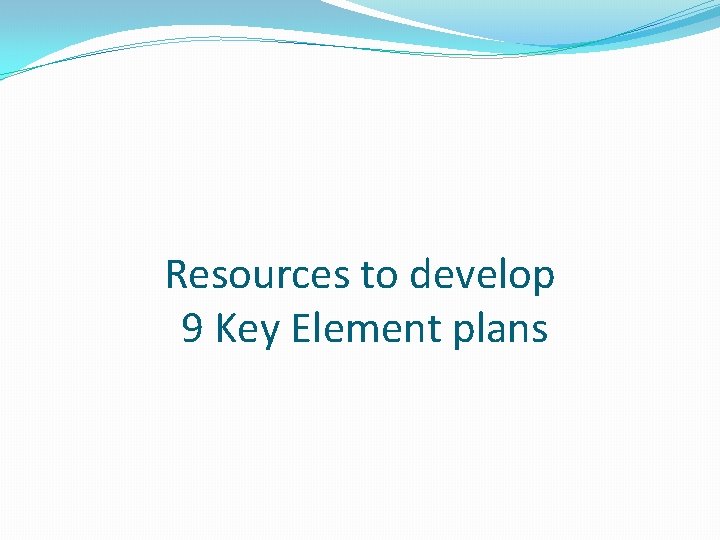 Resources to develop
9 Key Element plans